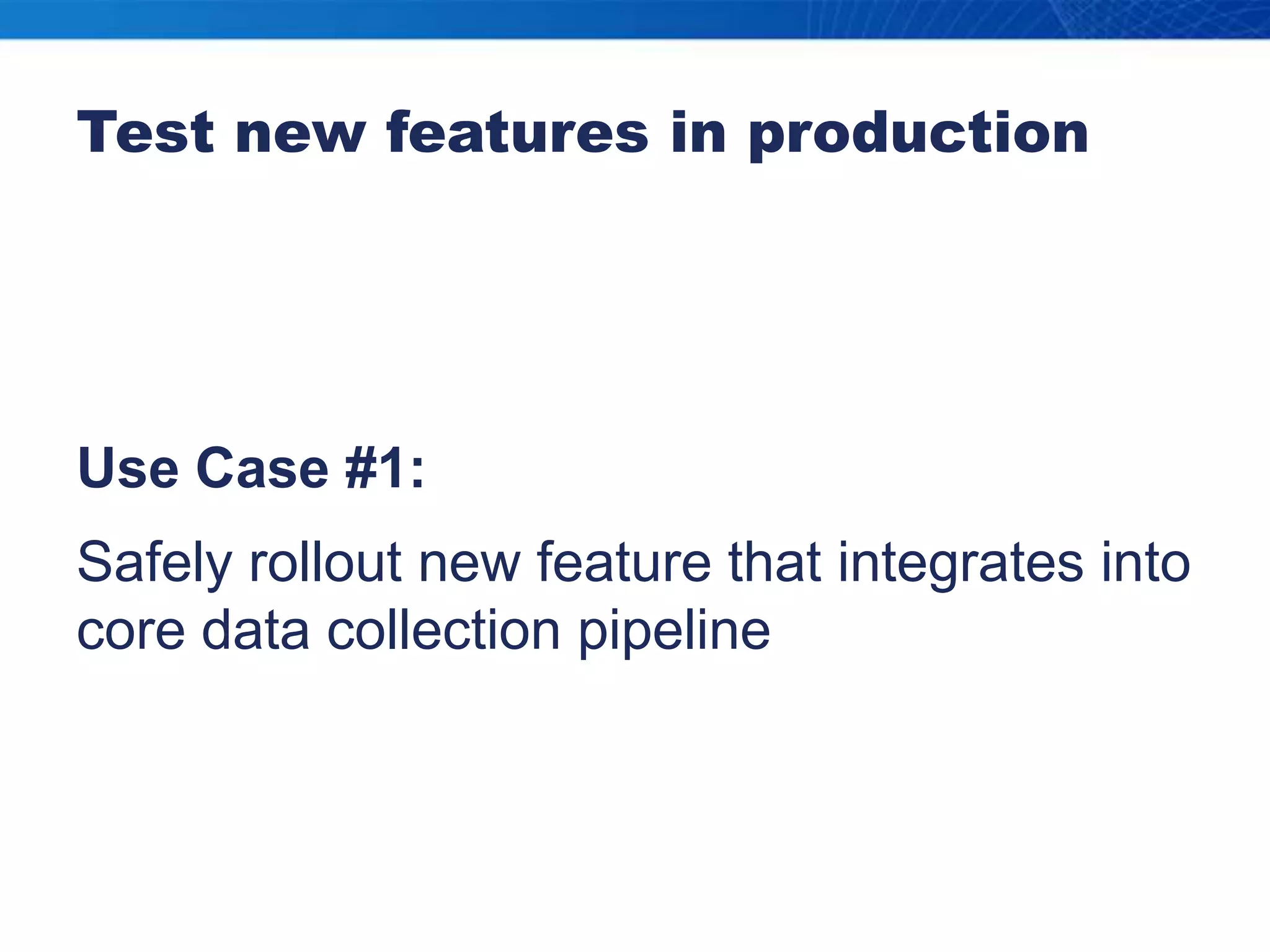 Test new features in production

Use Case #1:

Safely rollout new feature that integrates into core data collection pipeline